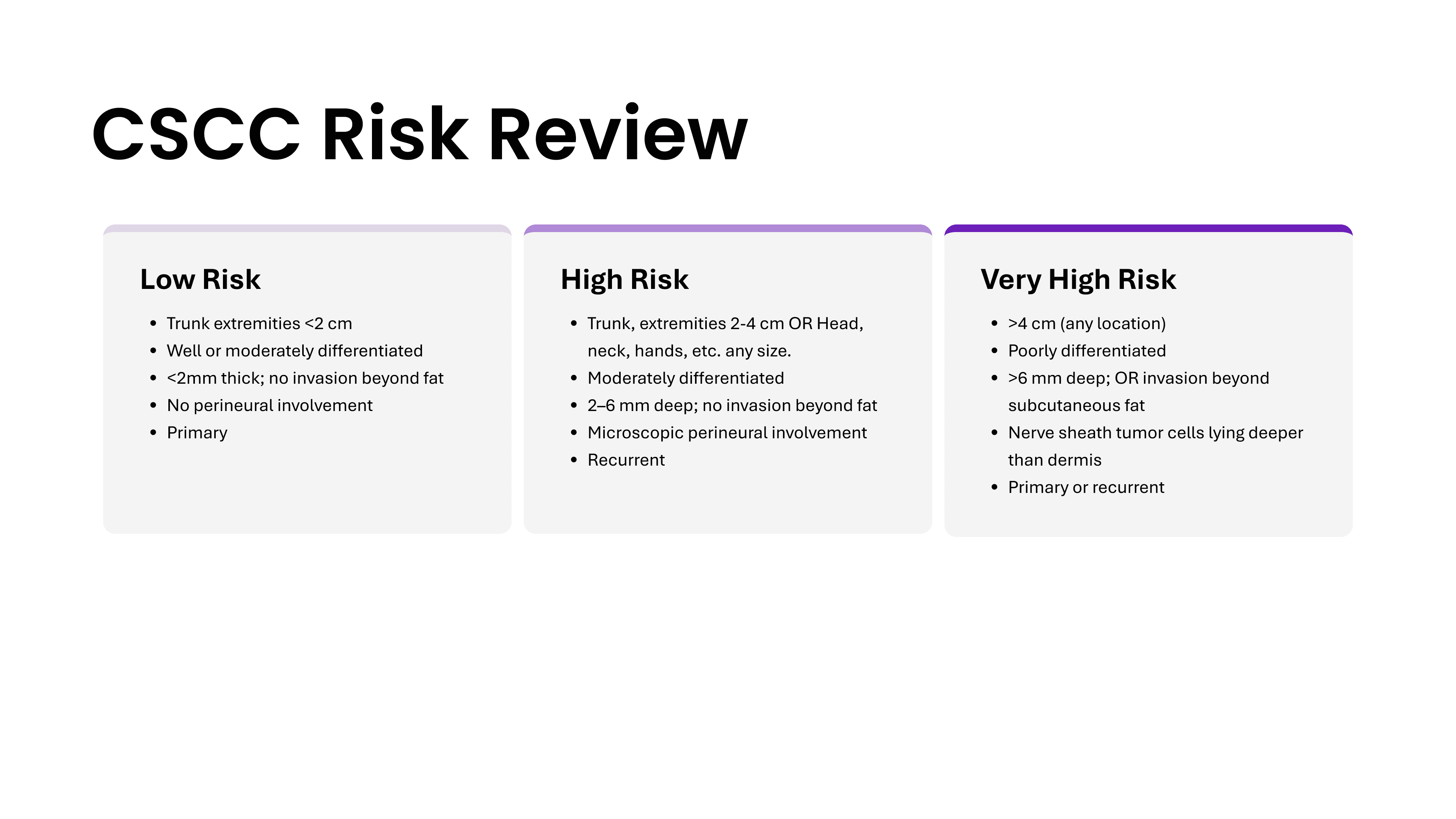 CSCC Risk Review

Low Risk

- Trunk extremities <2 cm
- Well or moderately differentiated
- <2mm thick; no invasion beyond fat
- No perineural involvement
- Primary

High Risk

- Trunk, extremities 2-4 cm OR Head, neck, hands, etc. any size.
- Moderately differentiated
- 2–6 mm deep; no invasion beyond fat
- Microscopic perineural involvement
- Recurrent

Very High Risk

- >4 cm (any location)
- Poorly differentiated
- >6 mm deep; OR invasion beyond subcutaneous fat
- Nerve sheath tumor cells lying deeper than dermis
- Primary or recurrent